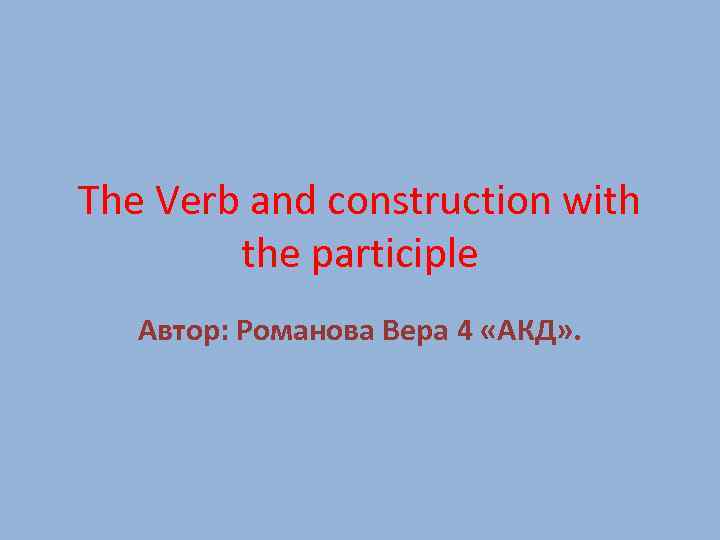 The Verb and construction with the participle

Автор: Романова Вера 4 «АКД».